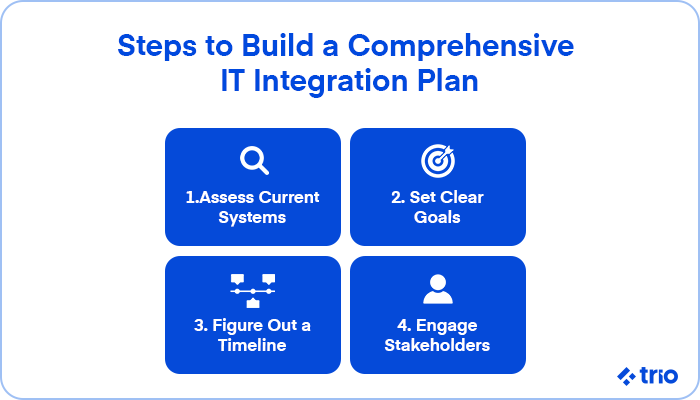 Steps to Build a Comprehensive IT Integration Plan

1.Assess Current Systems

2. Set Clear Goals

3. Figure Out a Timeline

4. Engage Stakeholders

trio